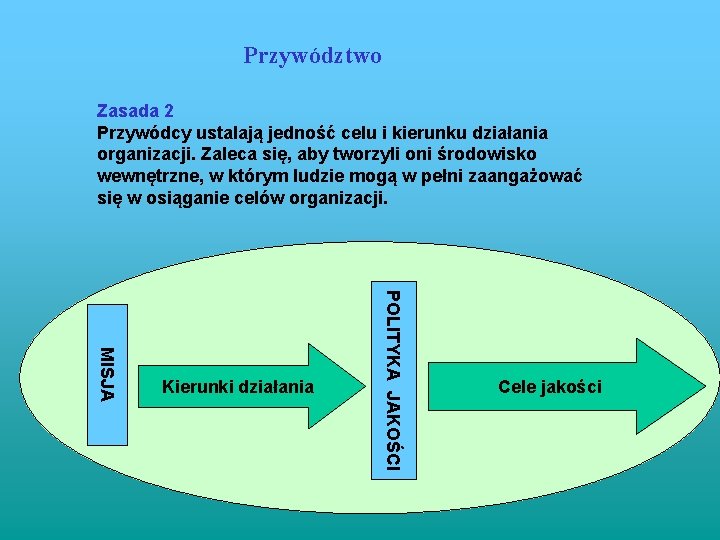 Przywództwo

Zasada 2
Przywódcy ustalają jedność celu i kierunku działania organizacji. Zaleca się, aby tworzyli oni środowisko wewnętrzne, w którym ludzie mogą w pełni zaangażować się w osiąganie celów organizacji.

MISJA

Kierunki działania

POLITYKA JAKOŚCI

Cele jakości